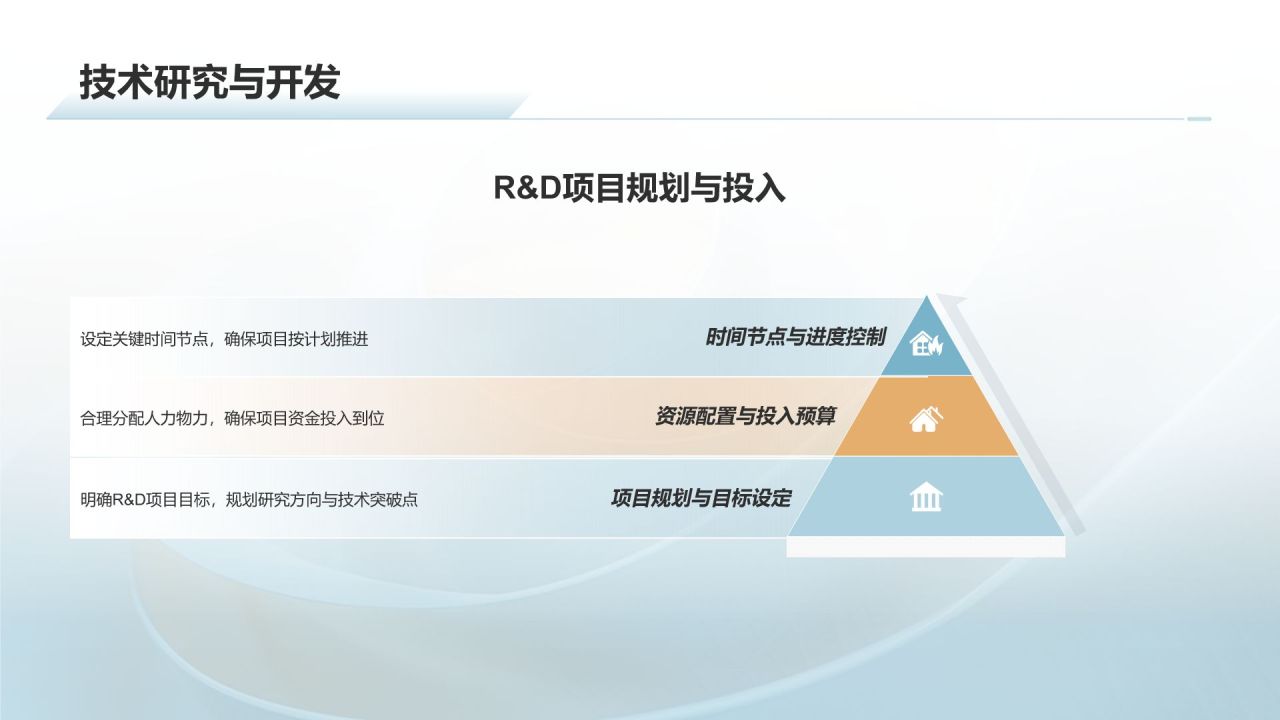 技术研究与开发

R&D项目规划与投入

设定关键时间节点，确保项目按计划推进

时间节点与进度控制

合理分配人力物力，确保项目资金投入到位

资源配置与投入预算

明确R&D项目目标，规划研究方向与技术突破点

项目规划与目标设定